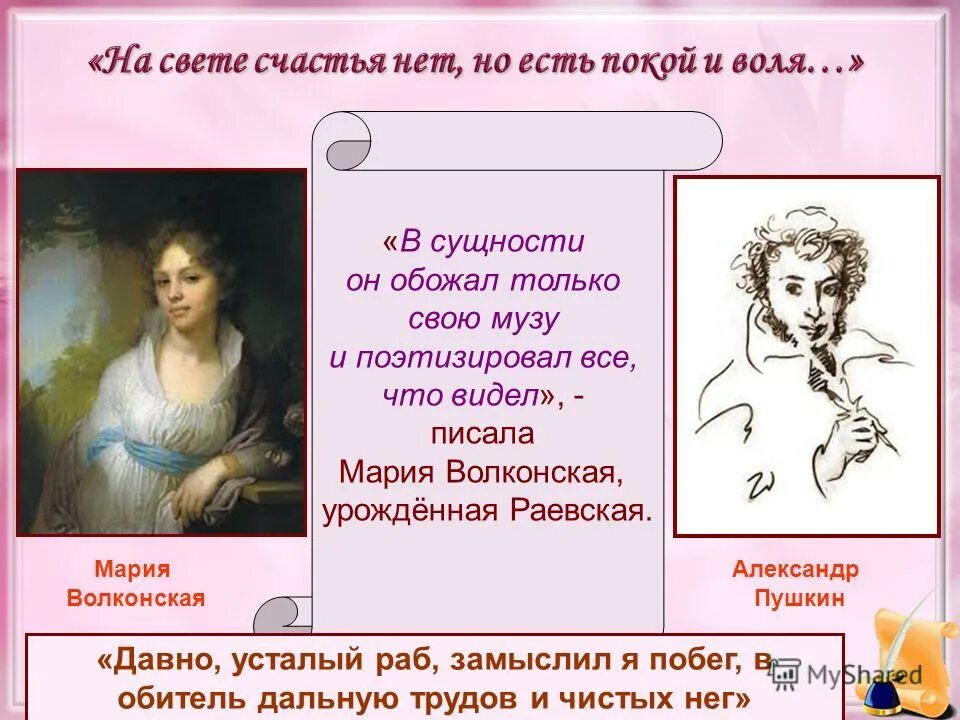 «На свете счастья нет, но есть покой и воля…»

«В сущности он обожал только свою музу и поэтизировал все, что видел», - писала Мария Волконская, урождённая Раевская.

Мария Волконская

Александр Пушкин

«Давно, усталый раб, замыслил я побег, в обитель дальную трудов и чистых нег»

MyShared